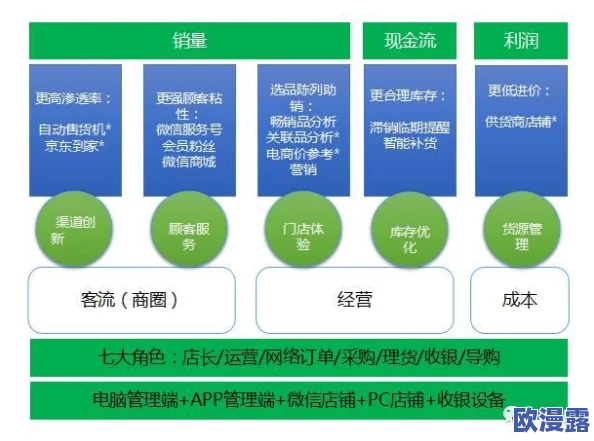 销量

现金流

利润

更高渗透率：
自动售货机*
京东到家*

更强顾客粘性：
微信服务号
会员粉丝
微信商城

选品陈列助销：
畅销品分析
关联品分析*
电商价参考*
营销

更合理库存：
滞销临期提醒
智能补货

更低进价：
供货商店铺*

渠道创新

顾客服务

门店体验

库存优化

货源管理

客流（商圈）

经营

成本

七大角色：店长/运营/网络订单/采购/理货/收银/导购

电脑管理端+APP管理端+微信店铺+PC店铺+收银设备

欧漫露